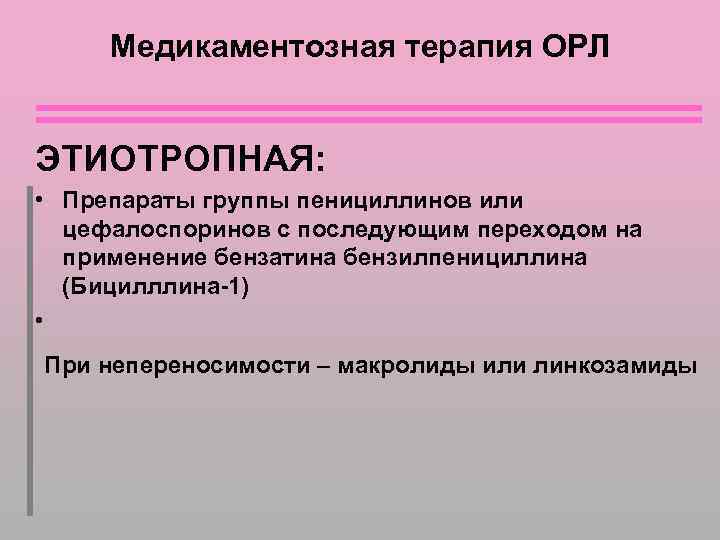 Медикаментозная терапия ОРЛ

ЭТИОТРОПНАЯ:

• Препараты группы пенициллинов или цефалоспоринов с последующим переходом на применение бензатина бензилпенициллина (Бицилллина-1)

•

При непереносимости – макролиды или линкозамиды